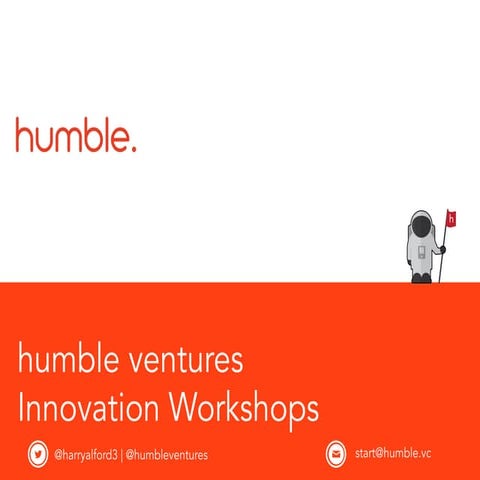 humble.

h

humble ventures
Innovation Workshops

@harryalford3 | @humbleventures

start@humble.vc